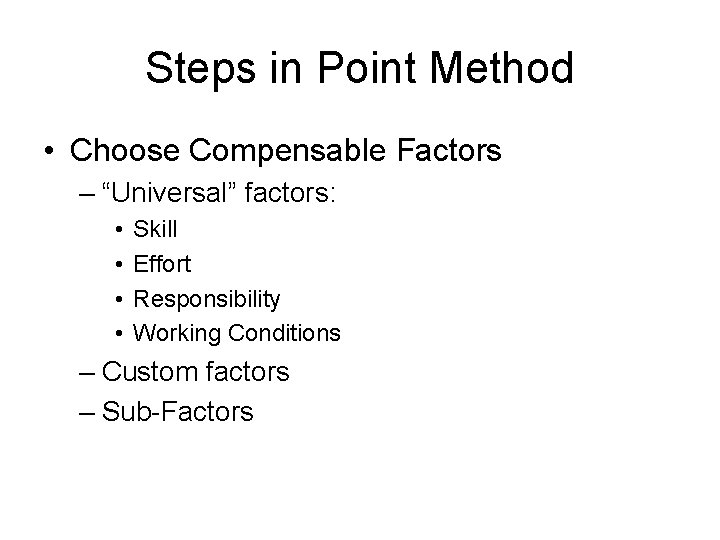 Steps in Point Method

• Choose Compensable Factors
– “Universal” factors:
• Skill
• Effort
• Responsibility
• Working Conditions
– Custom factors
– Sub-Factors